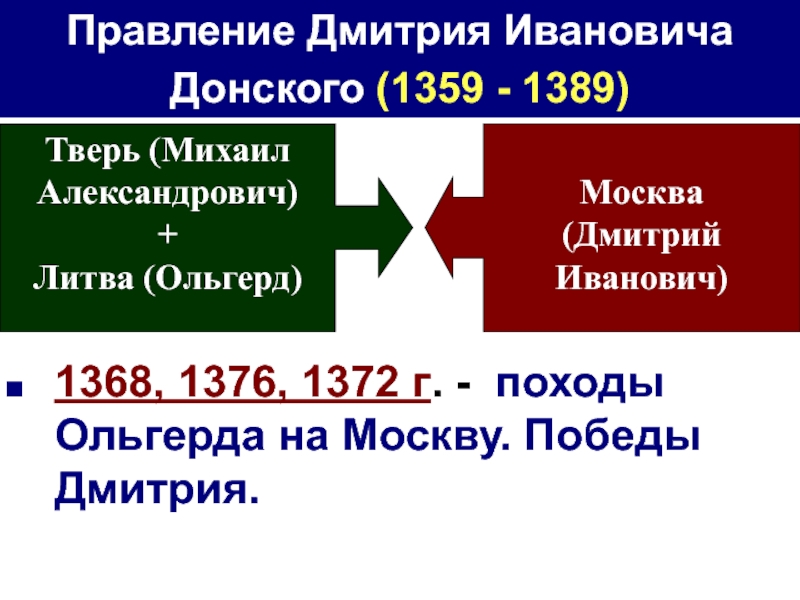 Правление Дмитрия Ивановича Донского (1359 - 1389)

Тверь (Михаил Александрович) + Литва (Ольгерд)

Москва (Дмитрий Иванович)

1368, 1376, 1372 г. - походы Ольгерда на Москву. Победы Дмитрия.